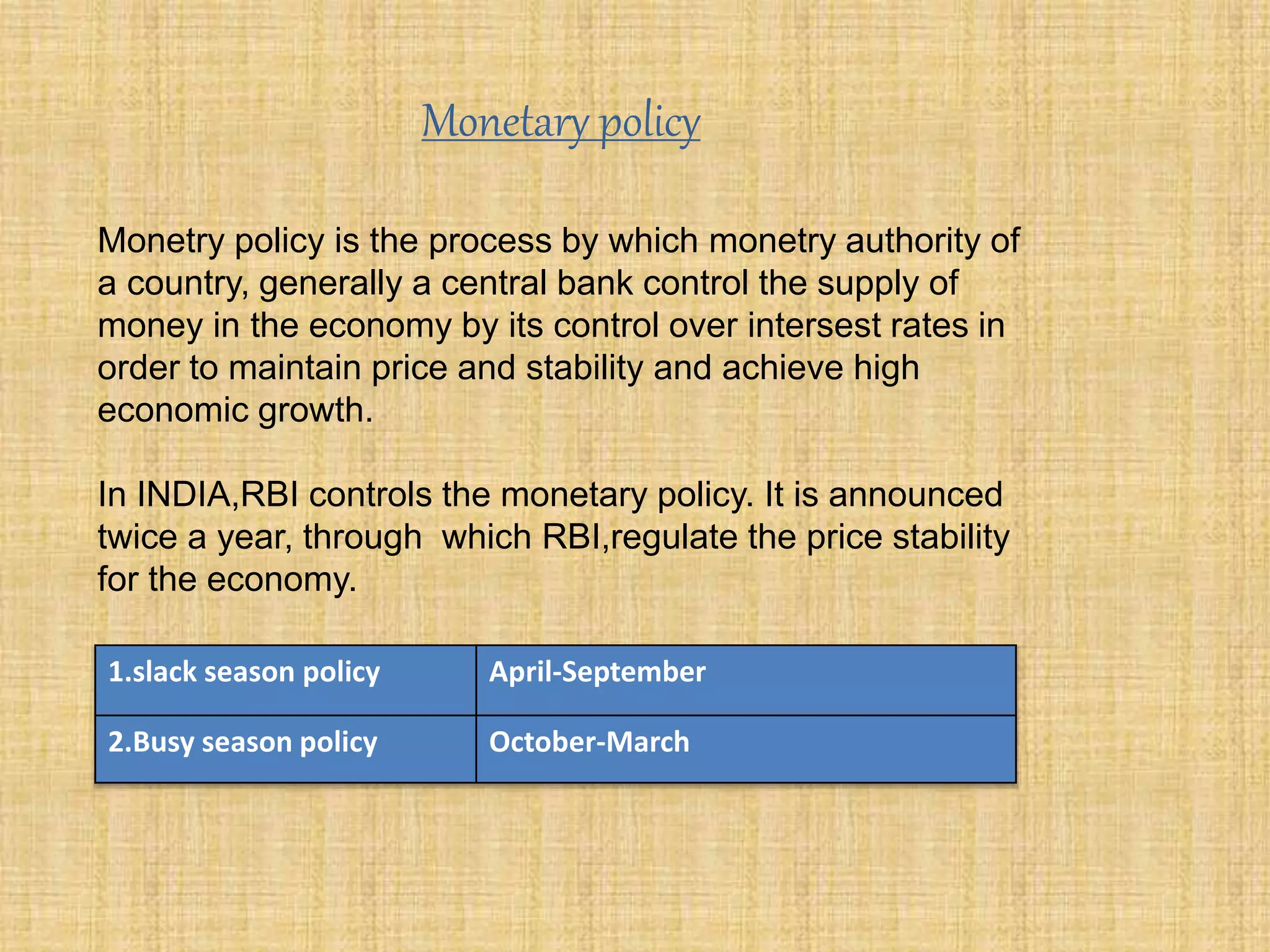 Monetary policy

Monetry policy is the process by which monetry authority of a country, generally a central bank control the supply of money in the economy by its control over intersest rates in order to maintain price and stability and achieve high economic growth.

In INDIA,RBI controls the monetary policy. It is announced twice a year, through  which RBI,regulate the price stability for the economy.

| 1.slack season policy | April-September |
|---|---|
| 2.Busy season policy | October-March |